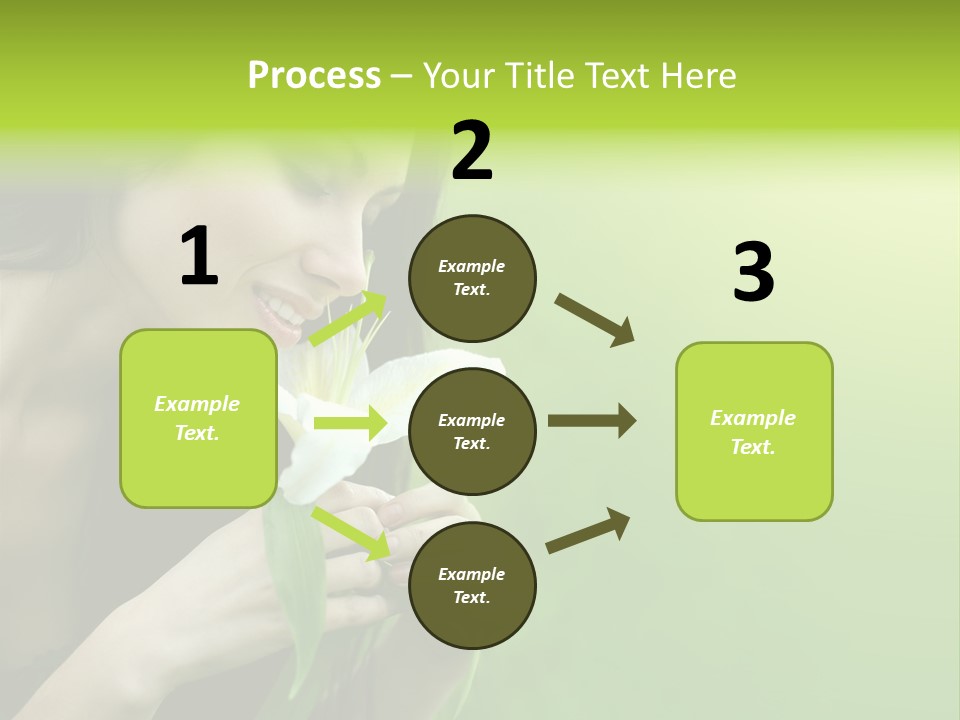 Process – Your Title Text Here

1

Example Text.

2

Example Text.

Example Text.

Example Text.

3

Example Text.